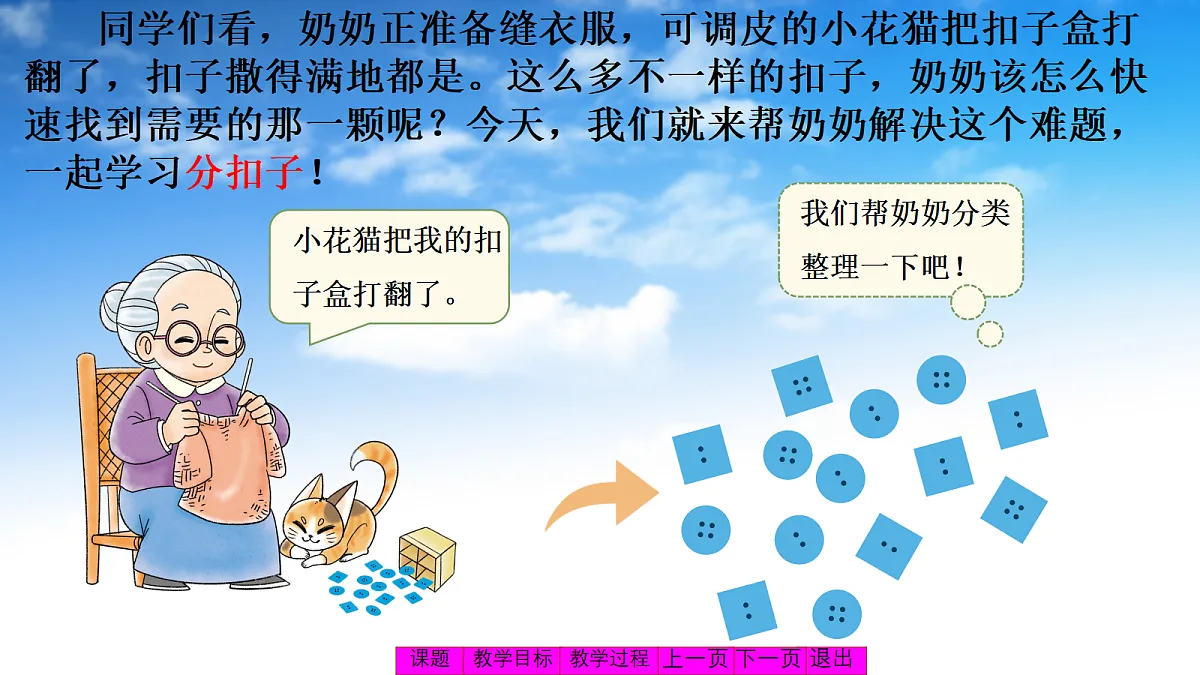 同学们看，奶奶正准备缝衣服，可调皮的小花猫把扣子盒打翻了，扣子撒得满地都是。这么多不一样的扣子，奶奶该怎么快速找到需要的那一颗呢？今天，我们就来帮奶奶解决这个难题，一起学习分扣子！

小花猫把我的扣子盒打翻了。

我们帮奶奶分类整理一下吧！

课题 教学目标 教学过程 上一页 下一页 退出